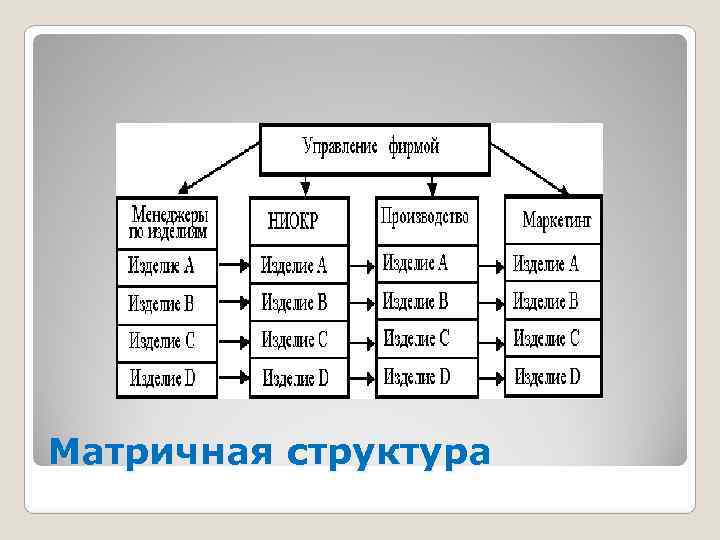 Управление фирмой

Менеджеры по изделиям
Изделие A
Изделие B
Изделие C
Изделие D

НИОКР
Изделие A
Изделие B
Изделие C
Изделие D

Производство
Изделие A
Изделие B
Изделие C
Изделие D

Маркетинг
Изделие A
Изделие B
Изделие C
Изделие D

Матричная структура